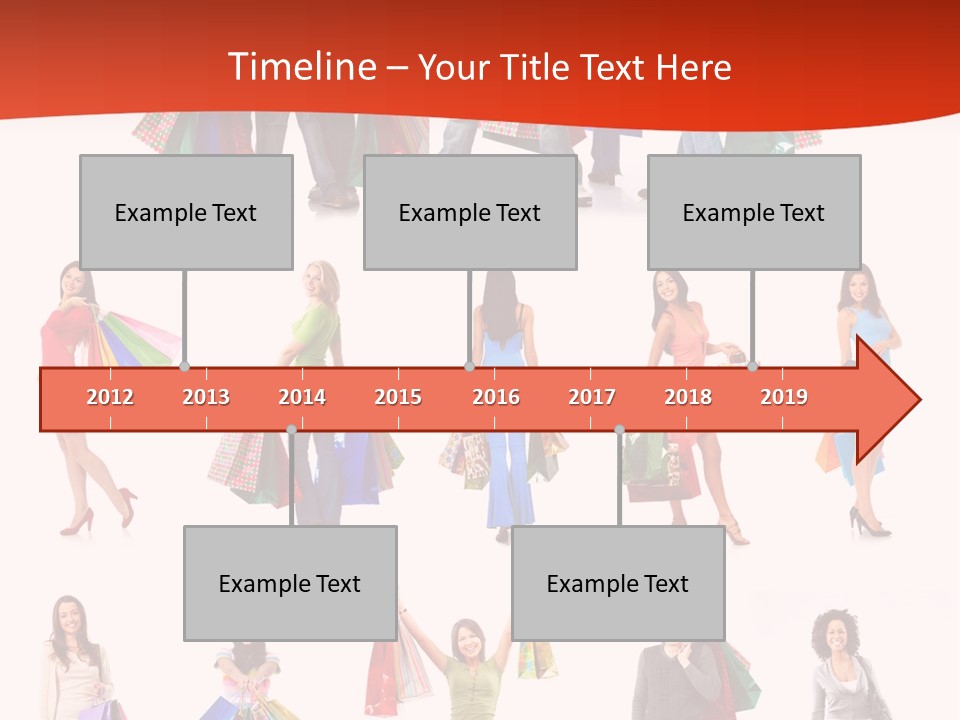 Timeline – Your Title Text Here

Example Text

Example Text

Example Text

2012 2013 2014 2015 2016 2017 2018 2019

Example Text

Example Text